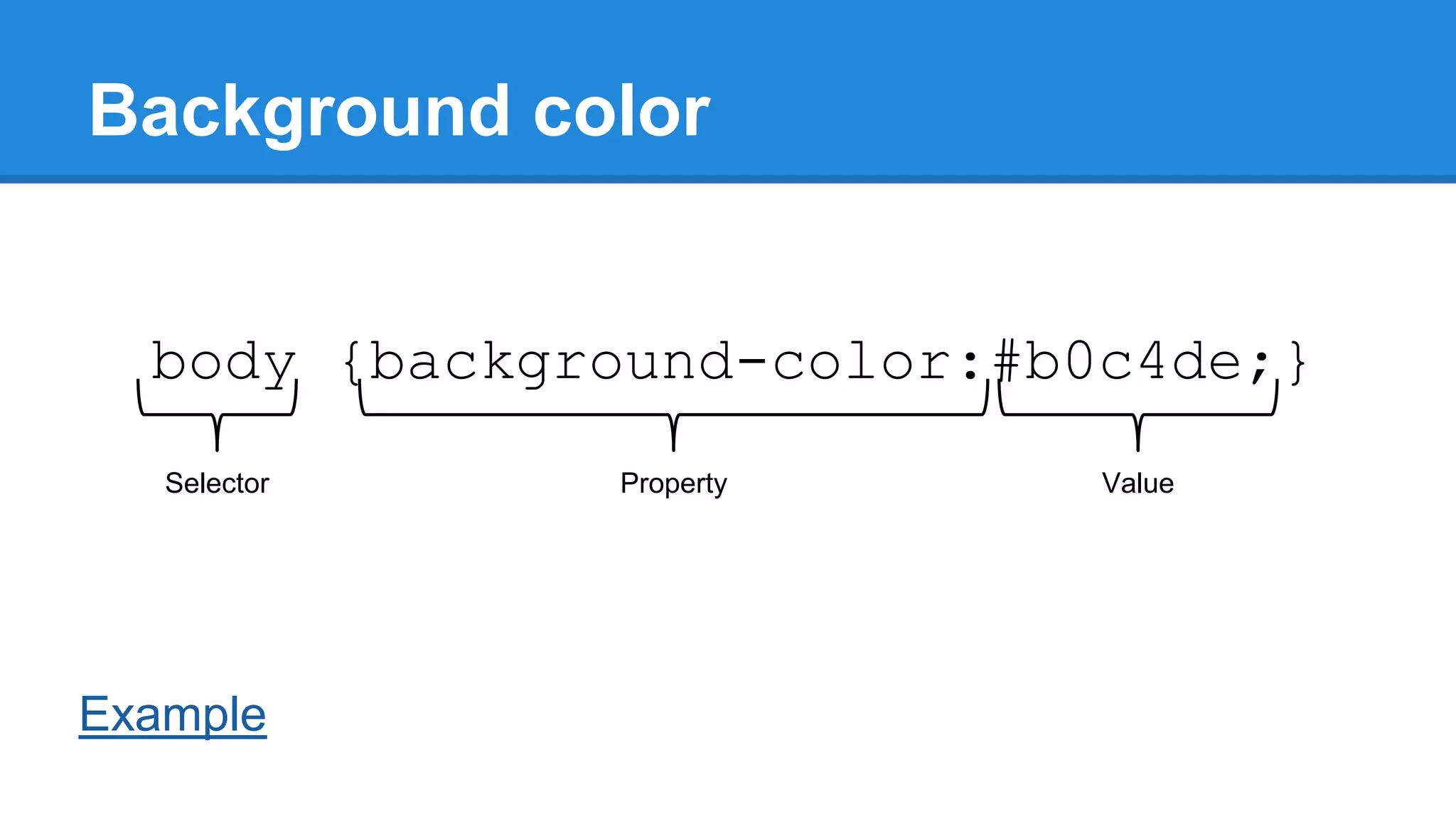 Background color

body {background-color:#b0c4de;}

Selector

Property

Value

Example